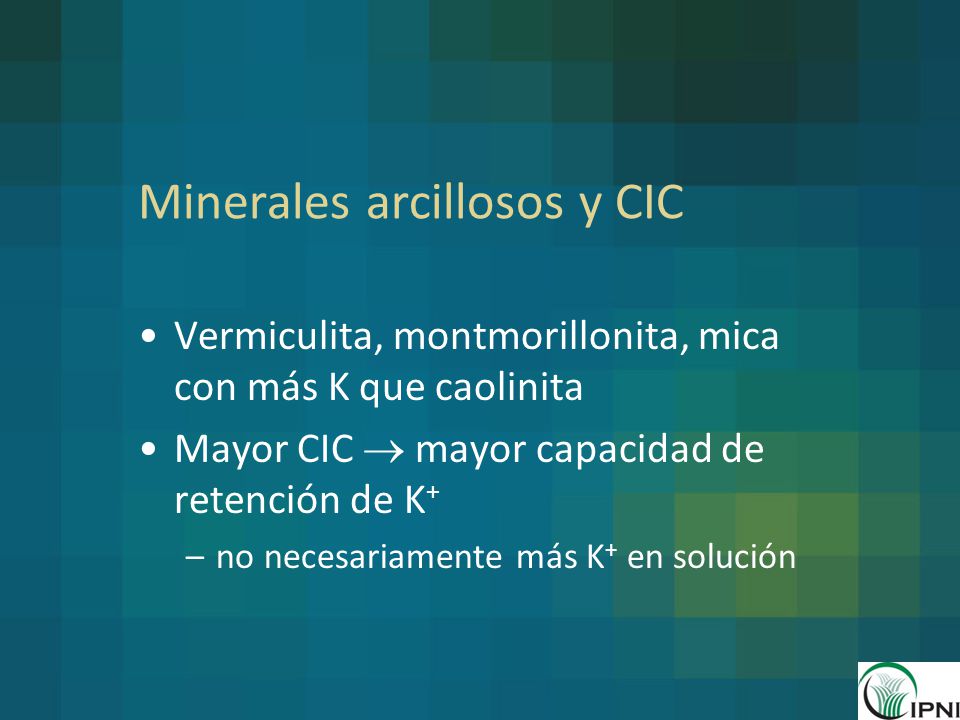 Minerales arcillosos y CIC

• Vermiculita, montmorillonita, mica con más K que caolinita

• Mayor CIC $\rightarrow$ mayor capacidad de retención de $K^+$

– no necesariamente más $K^+$ en solución

IPNI